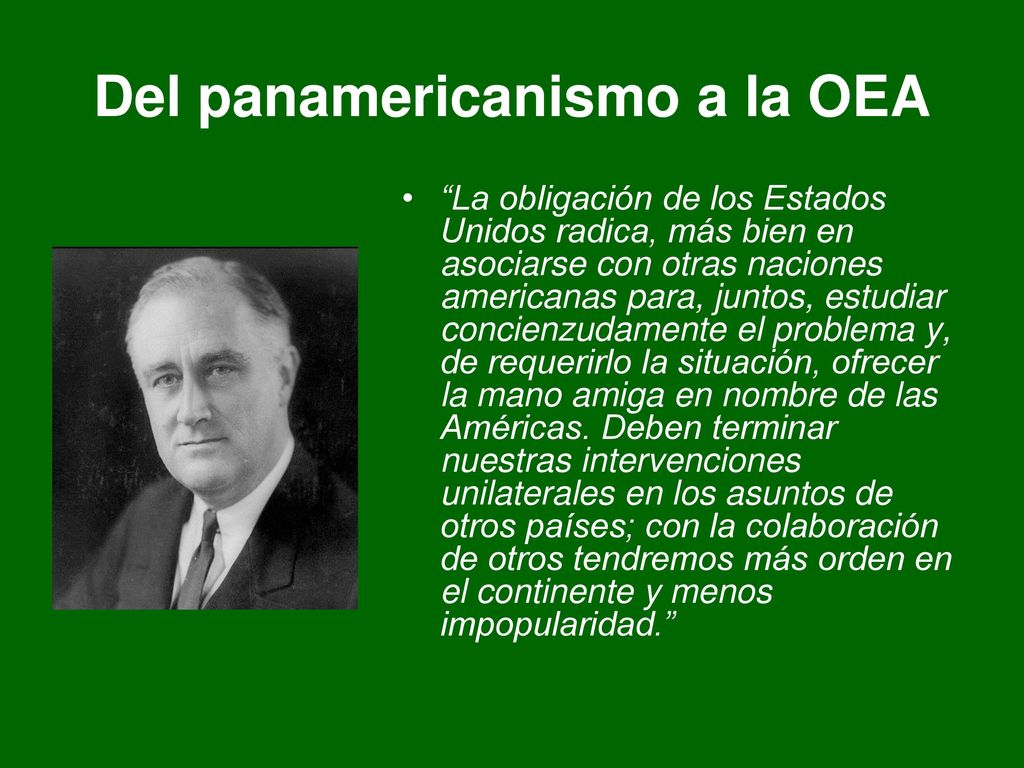 Del panamericanismo a la OEA

• “La obligación de los Estados Unidos radica, más bien en asociarse con otras naciones americanas para, juntos, estudiar concienzudamente el problema y, de requerirlo la situación, ofrecer la mano amiga en nombre de las Américas. Deben terminar nuestras intervenciones unilaterales en los asuntos de otros países; con la colaboración de otros tendremos más orden en el continente y menos impopularidad.”